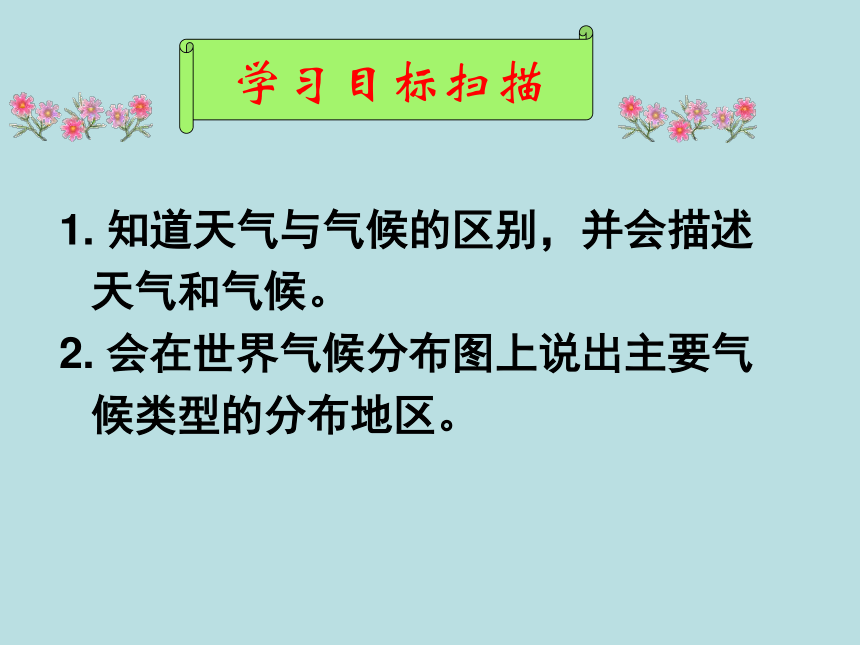 学习目标扫描

1. 知道天气与气候的区别，并会描述天气和气候。

2. 会在世界气候分布图上说出主要气候类型的分布地区。